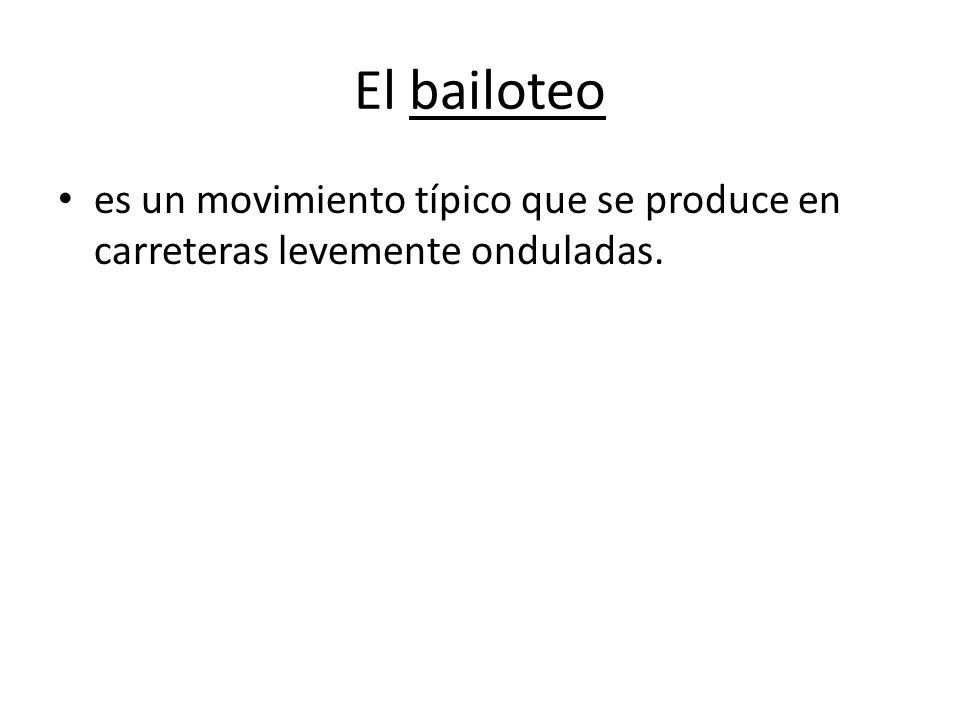 El bailoteo

• es un movimiento típico que se produce en carreteras levemente onduladas.